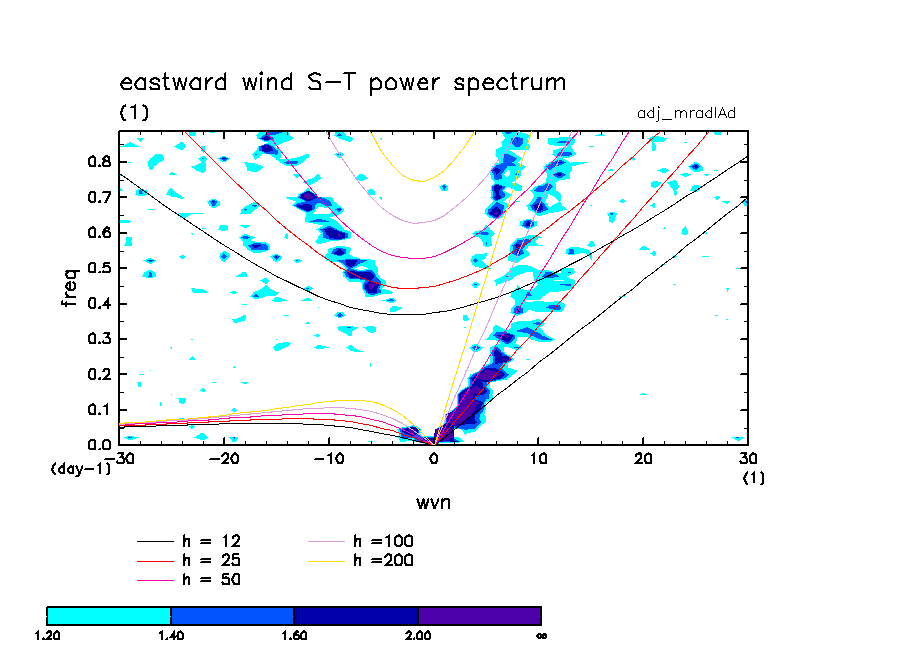 eastward wind S-T power spectrum
(1)
adj_mradlAd

freq
0.8
0.7
0.6
0.5
0.4
0.3
0.2
0.1
0.0
(day-1)
-30
-20
-10
0
10
20
30
(1)
wvn

h = 12
h = 25
h = 50
h =100
h =200

1.20
1.40
1.60
2.00
∞